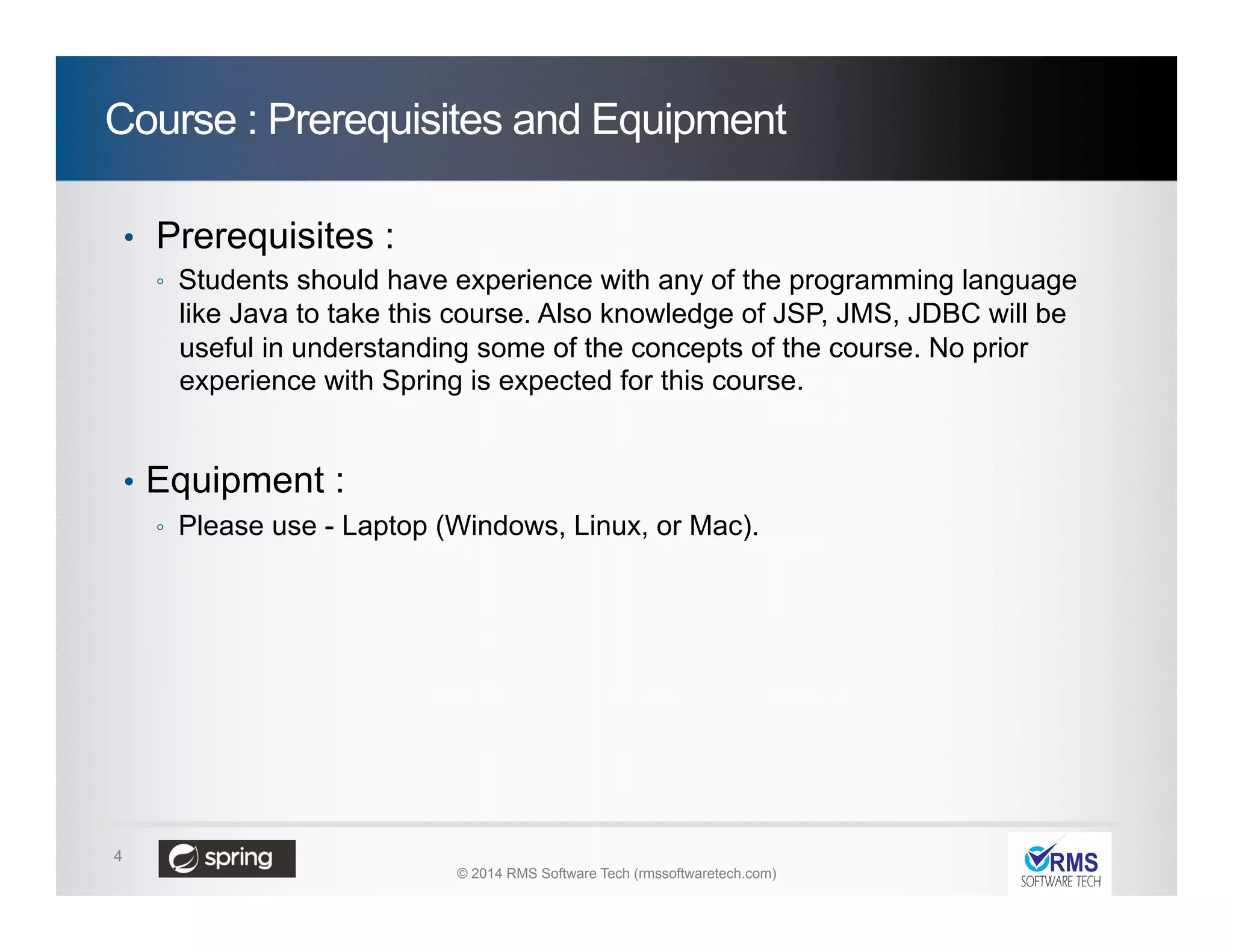 Course : Prerequisites and Equipment

• Prerequisites :

◦ Students should have experience with any of the programming language like Java to take this course. Also knowledge of JSP, JMS, JDBC will be useful in understanding some of the concepts of the course. No prior experience with Spring is expected for this course.

• Equipment :

◦ Please use - Laptop (Windows, Linux, or Mac).

4

spring

© 2014 RMS Software Tech (rmssoftwaretech.com)

RMS
SOFTWARE TECH